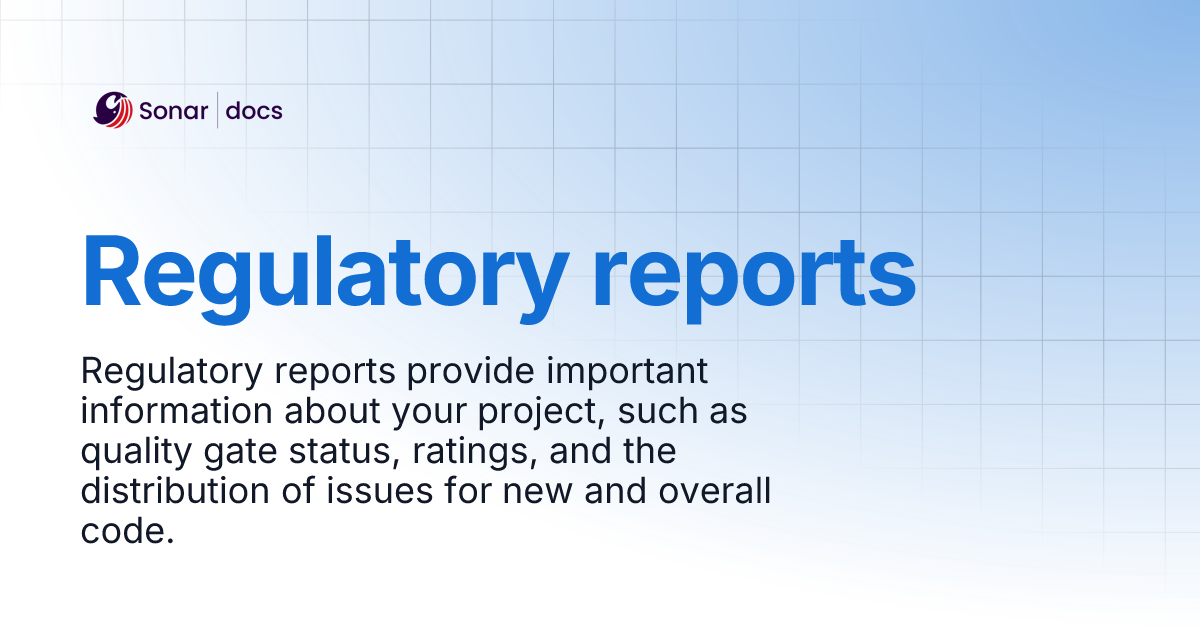 Sonar | docs

Regulatory reports

Regulatory reports provide important information about your project, such as quality gate status, ratings, and the distribution of issues for new and overall code.